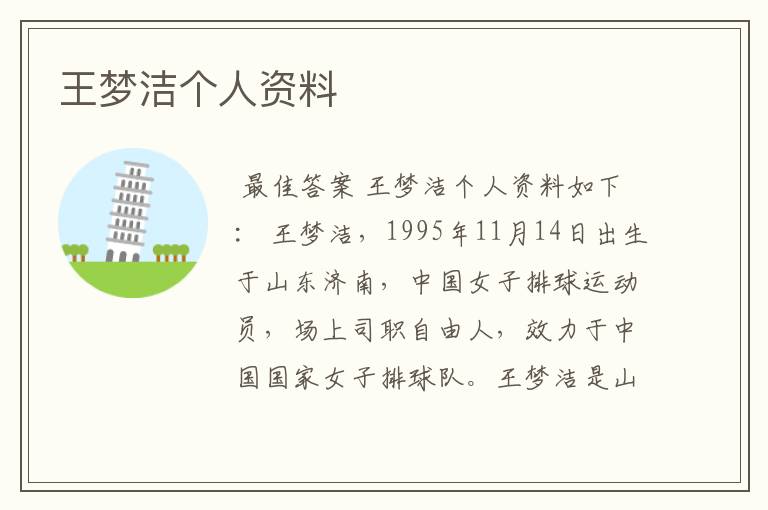 王梦洁个人资料

最佳答案 王梦洁个人资料如下： 王梦洁，1995年11月14日出生于山东济南，中国女子排球运动员，场上司职自由人，效力于中国国家女子排球队。王梦洁是山